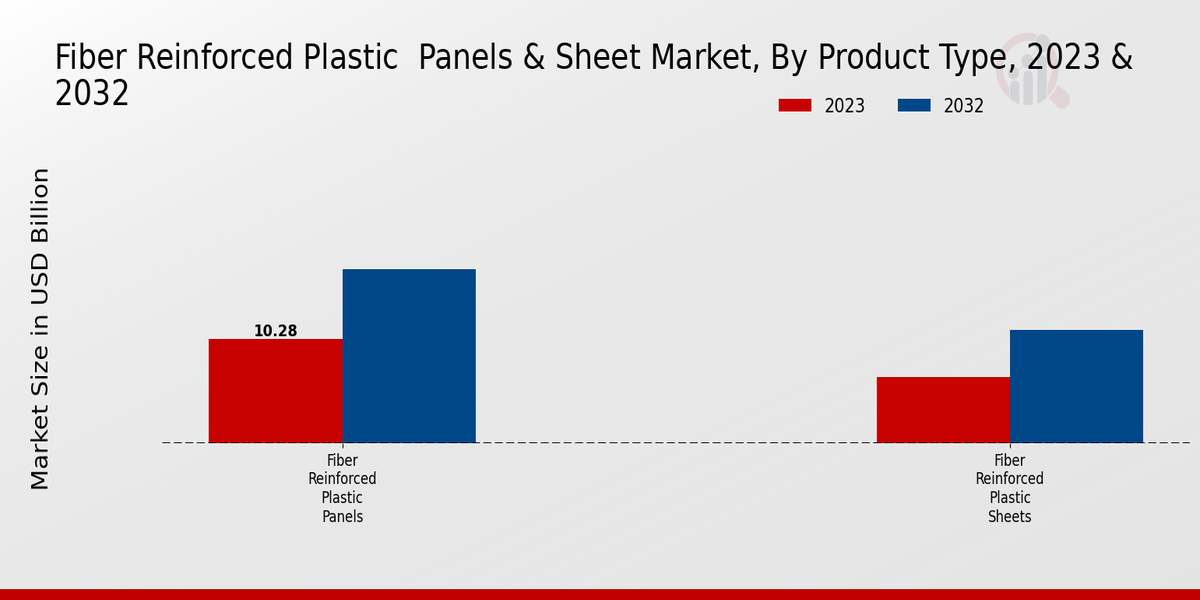 Fiber Reinforced Plastic  Panels & Sheet Market, By Product Type, 2023 & 2032

2023
2032

Market Size in USD Billion

10.28

Fiber Reinforced Plastic Panels

Fiber Reinforced Plastic Sheets